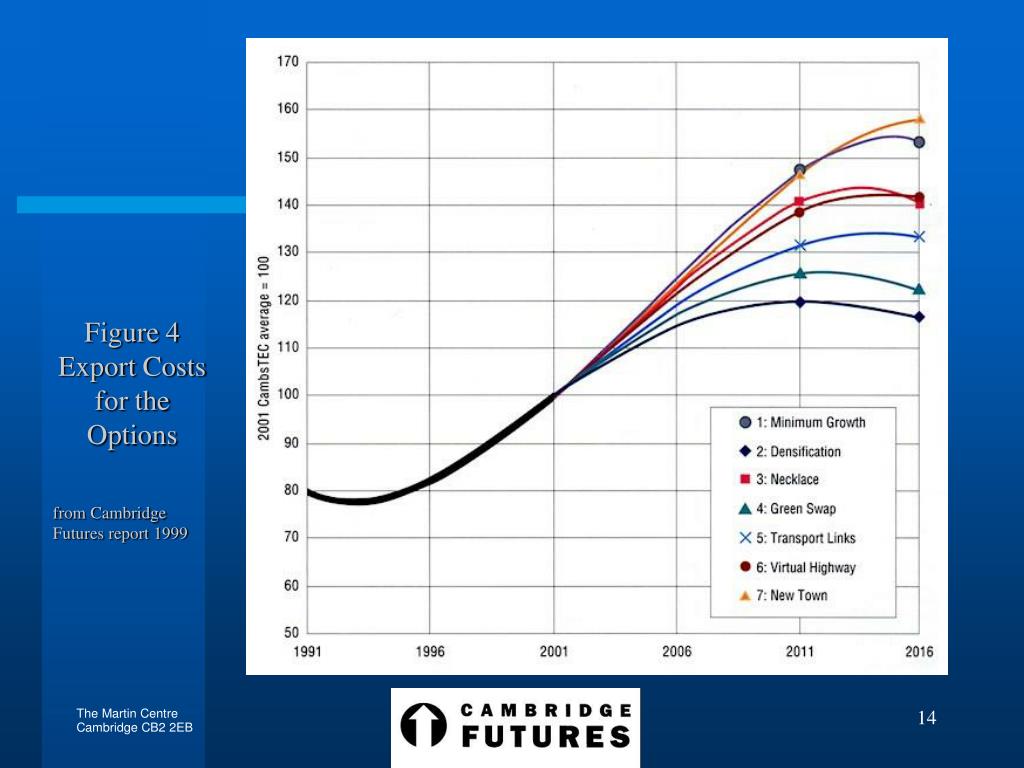 Figure 4
Export Costs for the Options

from Cambridge Futures report 1999

2001 CambsTEC average = 100

170
160
150
140
130
120
110
100
90
80
70
60
50

1991
1996
2001
2006
2011
2016

1: Minimum Growth
2: Densification
3: Necklace
4: Green Swap
5: Transport Links
6: Virtual Highway
7: New Town

The Martin Centre
Cambridge CB2 2EB

CAMBRIDGE FUTURES

14